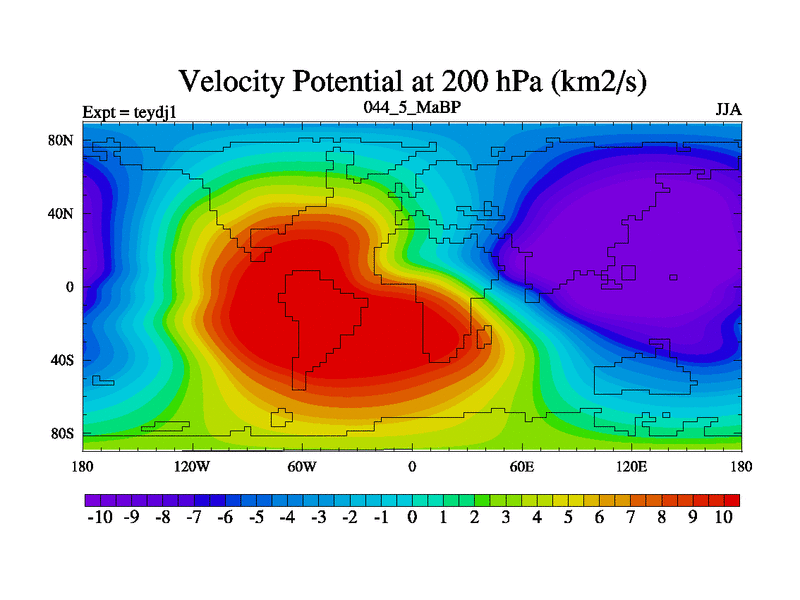 Velocity Potential at 200 hPa (km2/s)

Expt = teydj1

044_5_MaBP

JJA

80N
40N
0
40S
80S

180
120W
60W
0
60E
120E
180

-10 -9 -8 -7 -6 -5 -4 -3 -2 -1 0 1 2 3 4 5 6 7 8 9 10